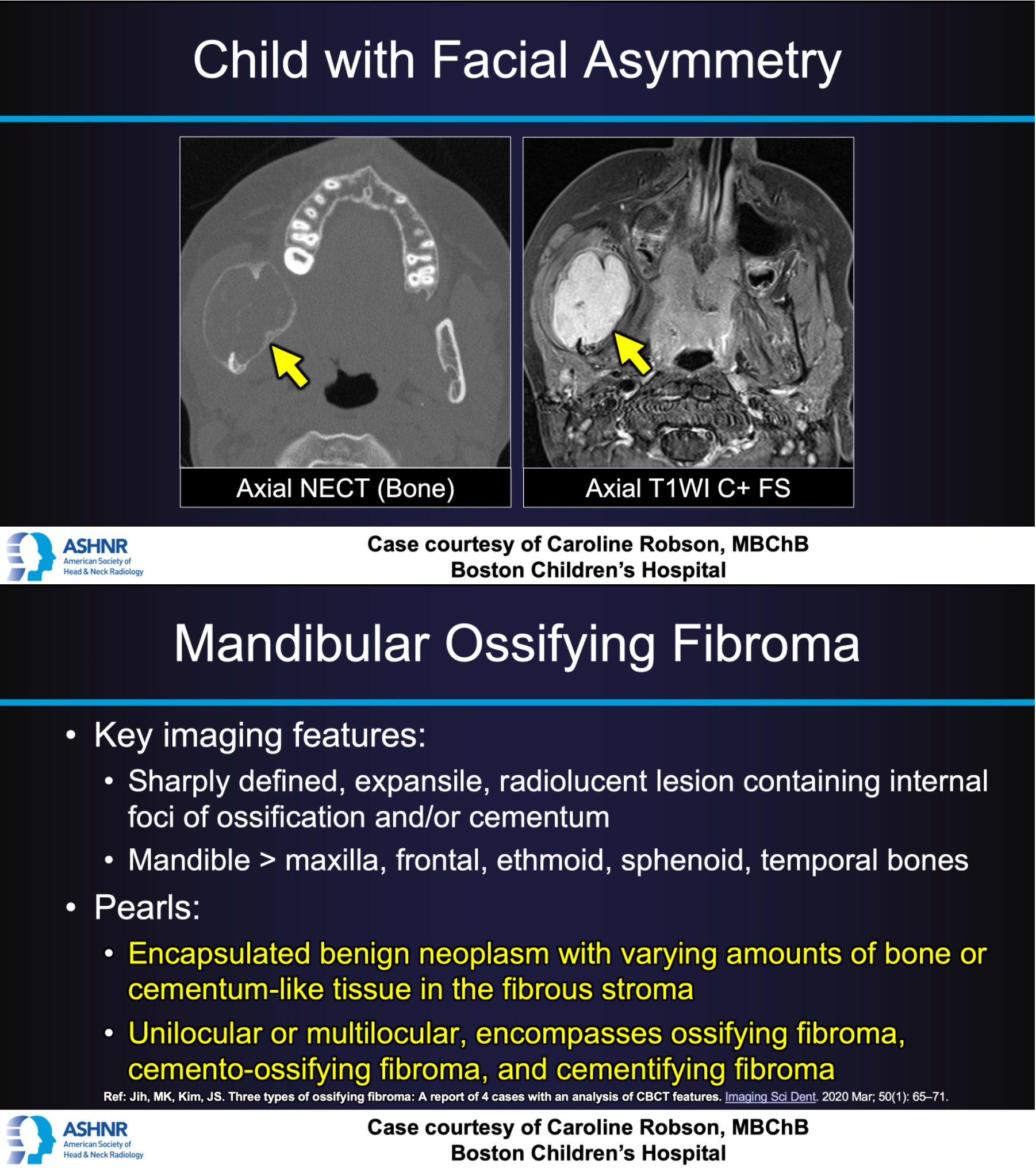 Child with Facial Asymmetry

Axial NECT (Bone)

Axial T1WI C+ FS

ASHNR
American Society of Head & Neck Radiology

Case courtesy of Caroline Robson, MBChB
Boston Children's Hospital

Mandibular Ossifying Fibroma

• Key imaging features:
  • Sharply defined, expansile, radiolucent lesion containing internal foci of ossification and/or cementum
  • Mandible > maxilla, frontal, ethmoid, sphenoid, temporal bones
• Pearls:
  • Encapsulated benign neoplasm with varying amounts of bone or cementum-like tissue in the fibrous stroma
  • Unilocular or multilocular, encompasses ossifying fibroma, cemento-ossifying fibroma, and cementifying fibroma

Ref: Jih, MK, Kim, JS. Three types of ossifying fibroma: A report of 4 cases with an analysis of CBCT features. Imaging Sci Dent. 2020 Mar; 50(1): 65–71.

ASHNR
American Society of Head & Neck Radiology

Case courtesy of Caroline Robson, MBChB
Boston Children's Hospital